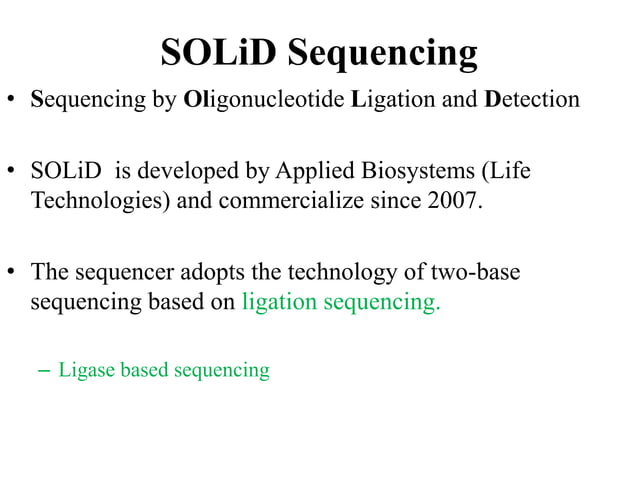 SOLiD Sequencing

• Sequencing by Oligonucleotide Ligation and Detection

• SOLiD is developed by Applied Biosystems (Life Technologies) and commercialize since 2007.

• The sequencer adopts the technology of two-base sequencing based on ligation sequencing.

– Ligase based sequencing